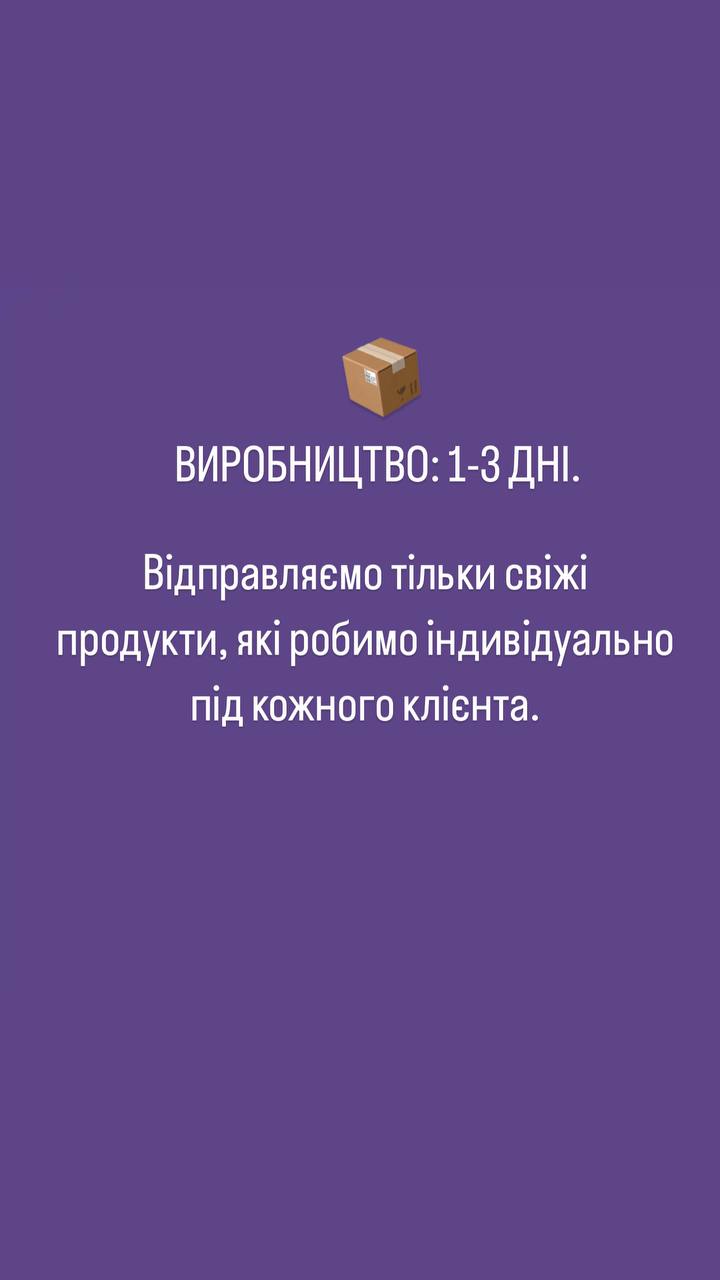 ВИРОБНИЦТВО: 1-3 ДНІ.

Відправляємо тільки свіжі продукти, які робимо індивідуально під кожного клієнта.